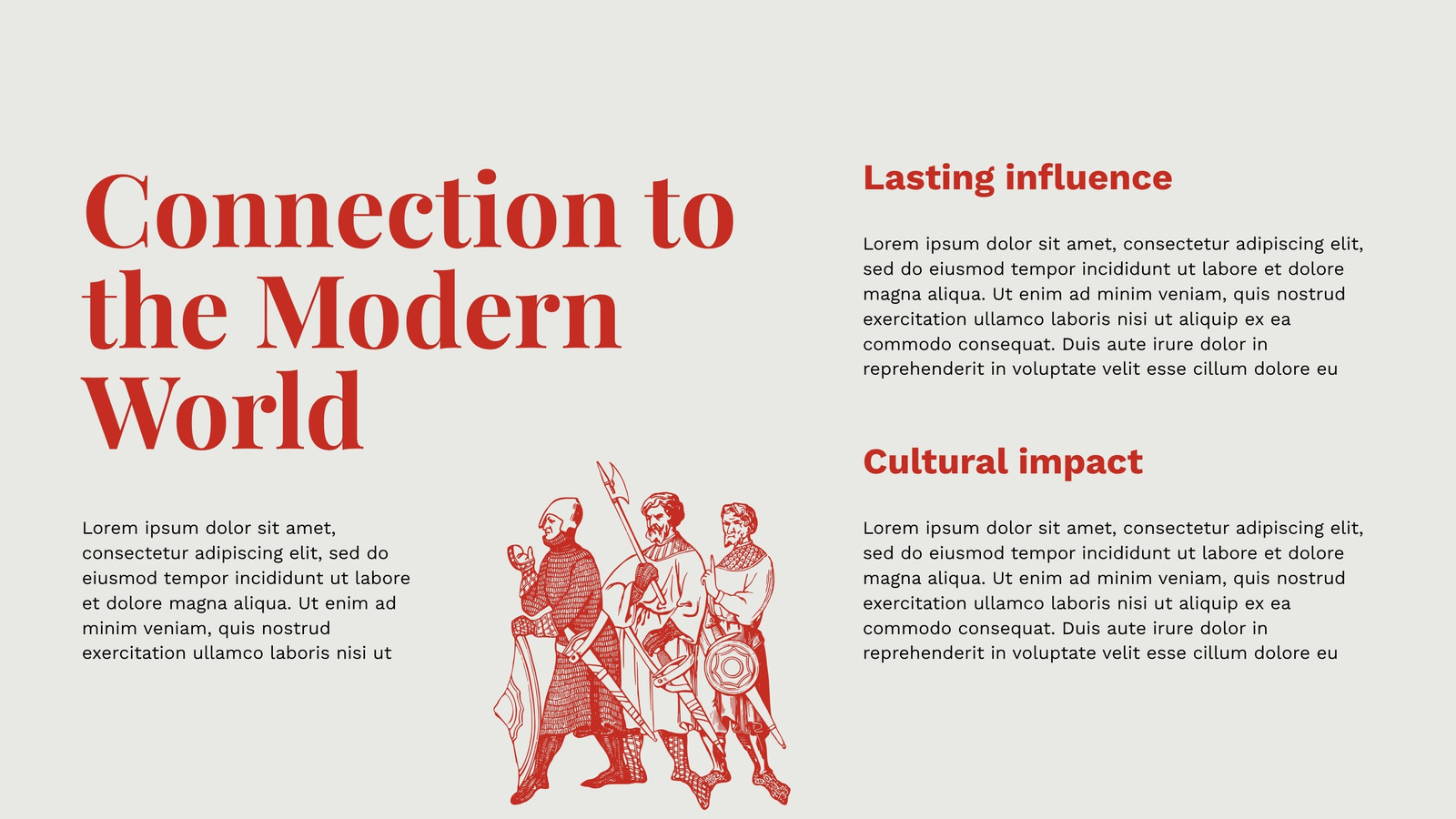 Connection to the Modern World

Lorem ipsum dolor sit amet, consectetur adipiscing elit, sed do eiusmod tempor incididunt ut labore et dolore magna aliqua. Ut enim ad minim veniam, quis nostrud exercitation ullamco laboris nisi ut

Lasting influence

Lorem ipsum dolor sit amet, consectetur adipiscing elit, sed do eiusmod tempor incididunt ut labore et dolore magna aliqua. Ut enim ad minim veniam, quis nostrud exercitation ullamco laboris nisi ut aliquip ex ea commodo consequat. Duis aute irure dolor in reprehenderit in voluptate velit esse cillum dolore eu

Cultural impact

Lorem ipsum dolor sit amet, consectetur adipiscing elit, sed do eiusmod tempor incididunt ut labore et dolore magna aliqua. Ut enim ad minim veniam, quis nostrud exercitation ullamco laboris nisi ut aliquip ex ea commodo consequat. Duis aute irure dolor in reprehenderit in voluptate velit esse cillum dolore eu